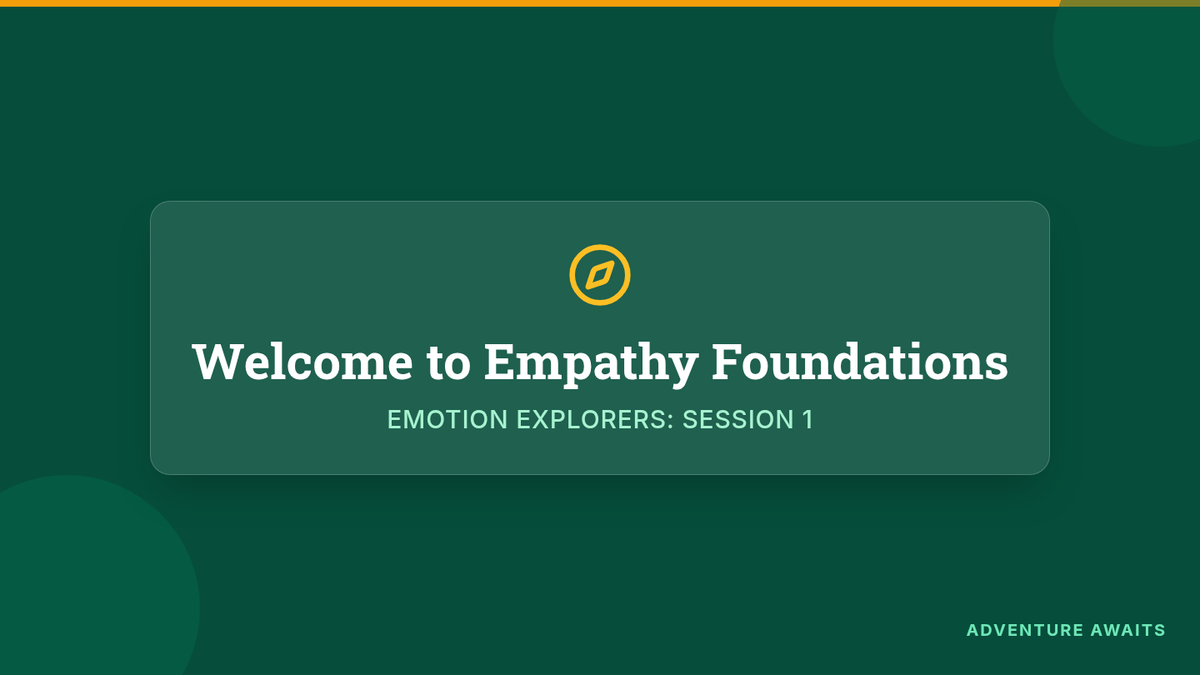 Welcome to Empathy Foundations

EMOTION EXPLORERS: SESSION 1

ADVENTURE AWAITS